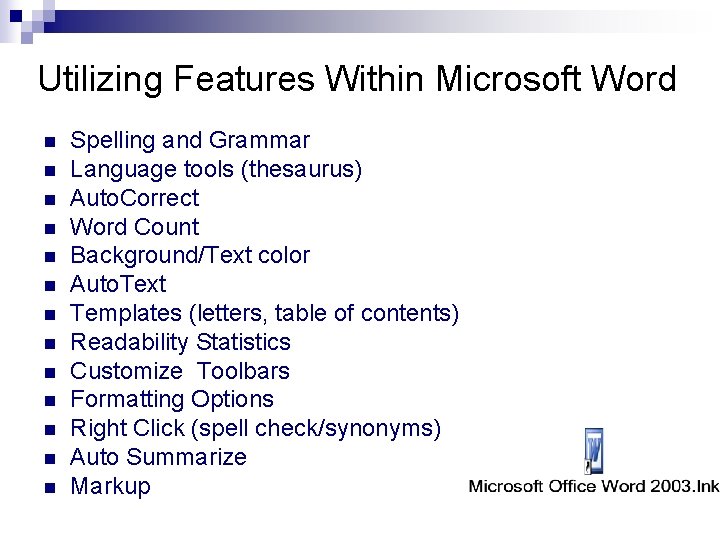 Utilizing Features Within Microsoft Word

- Spelling and Grammar
- Language tools (thesaurus)
- AutoCorrect
- Word Count
- Background/Text color
- AutoText
- Templates (letters, table of contents)
- Readability Statistics
- Customize Toolbars
- Formatting Options
- Right Click (spell check/synonyms)
- Auto Summarize
- Markup

Microsoft Office Word 2003.lnk